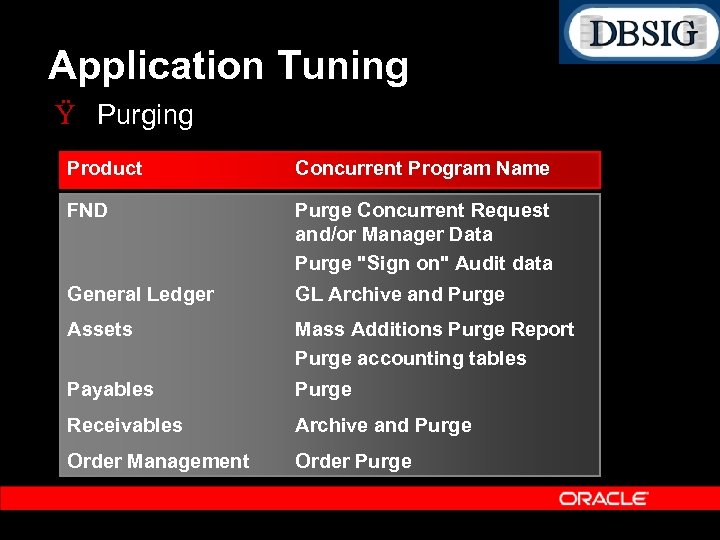 DBSIG

Application Tuning

Ÿ Purging

| Product | Concurrent Program Name |
|---|---|
| FND | Purge Concurrent Request and/or Manager Data |
| | Purge "Sign on" Audit data |
| General Ledger | GL Archive and Purge |
| Assets | Mass Additions Purge Report |
| | Purge accounting tables |
| Payables | Purge |
| Receivables | Archive and Purge |
| Order Management | Order Purge |

ORACLE